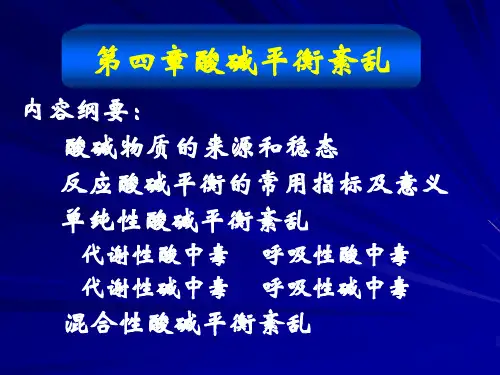 第四章酸碱平衡紊乱

内容纲要：

酸碱物质的来源和稳态

反应酸碱平衡的常用指标及意义

单纯性酸碱平衡紊乱

代谢性酸中毒　呼吸性酸中毒

代谢性碱中毒　呼吸性碱中毒

混合性酸碱平衡紊乱